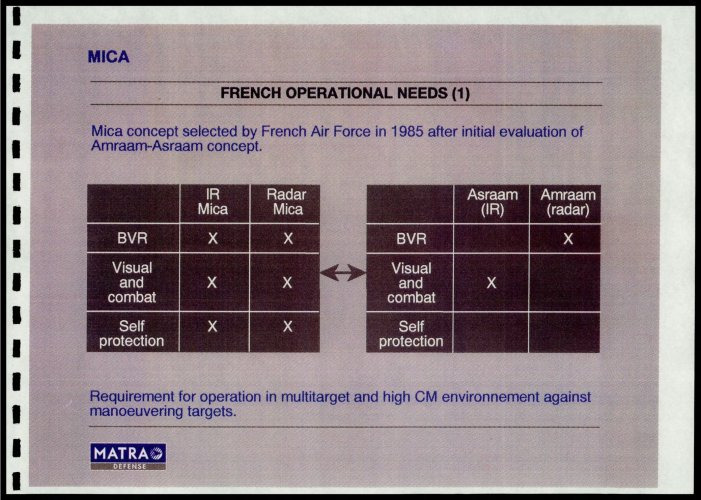 MICA

FRENCH OPERATIONAL NEEDS (1)

Mica concept selected by French Air Force in 1985 after initial evaluation of Amraam-Asraam concept.

| | IR Mica | Radar Mica |
|---|---|---|
| BVR | X | X |
| Visual and combat | X | X |
| Self protection | X | X |

| | Asraam (IR) | Amraam (radar) |
|---|---|---|
| BVR | | X |
| Visual and combat | X | |
| Self protection | | |

Requirement for operation in multitarget and high CM environnement against manoeuvering targets.

MATRA
DEFENSE